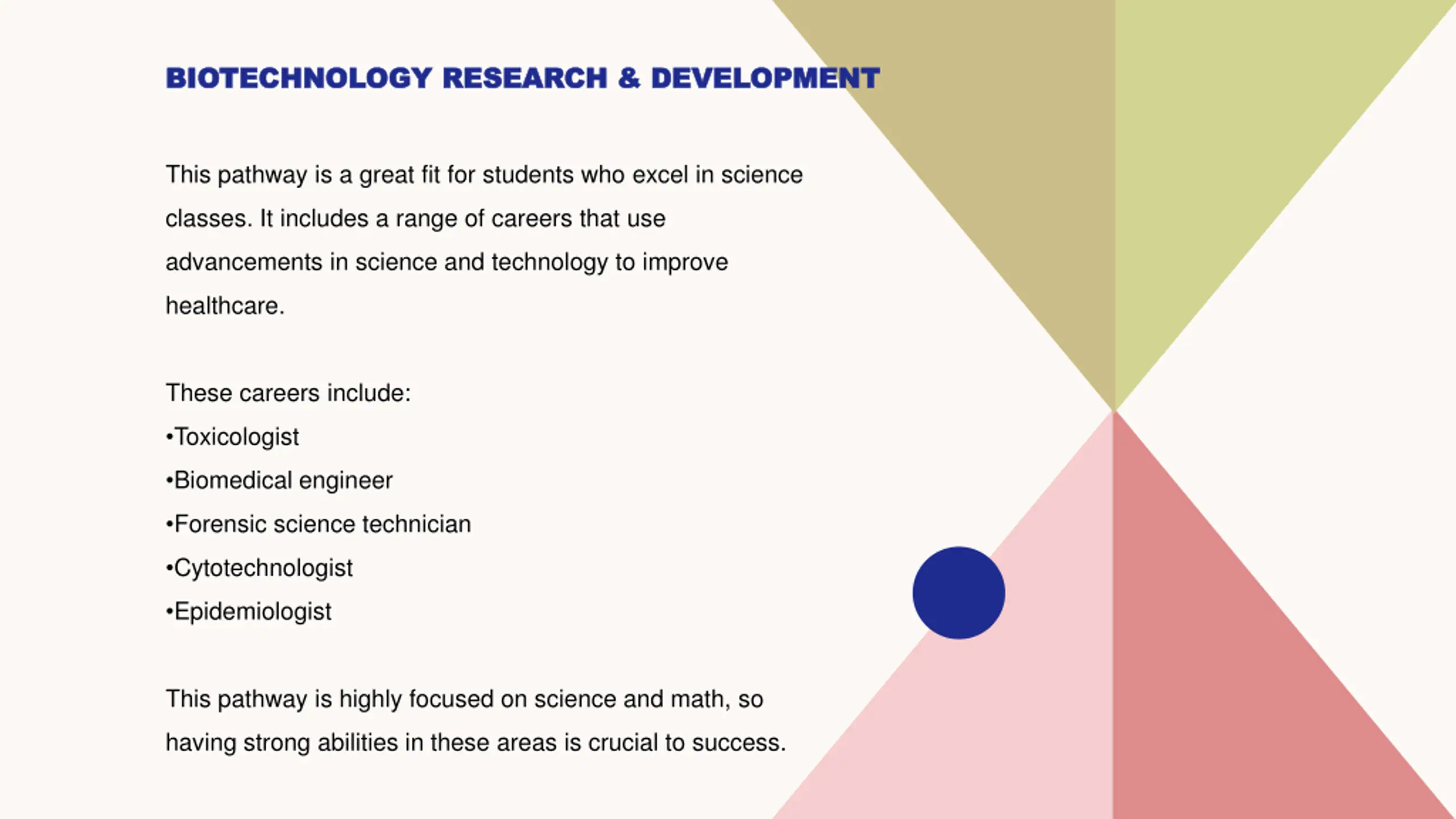 BIOTECHNOLOGY RESEARCH & DEVELOPMENT

This pathway is a great fit for students who excel in science classes. It includes a range of careers that use advancements in science and technology to improve healthcare.

These careers include:
•Toxicologist
•Biomedical engineer
•Forensic science technician
•Cytotechnologist
•Epidemiologist

This pathway is highly focused on science and math, so having strong abilities in these areas is crucial to success.